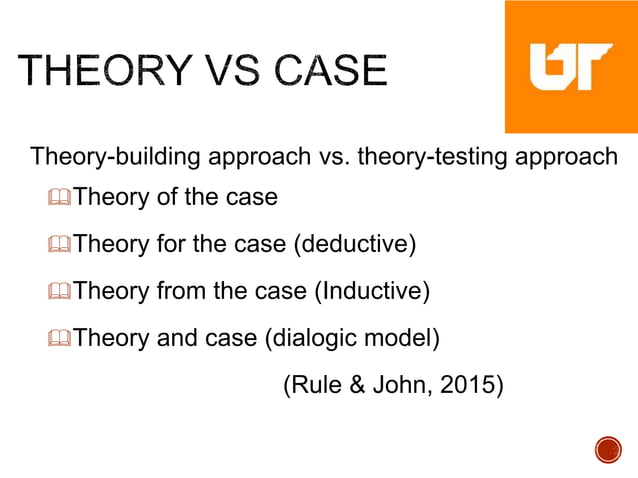 THEORY VS CASE

UT

Theory-building approach vs. theory-testing approach

Theory of the case

Theory for the case (deductive)

Theory from the case (Inductive)

Theory and case (dialogic model)

(Rule & John, 2015)